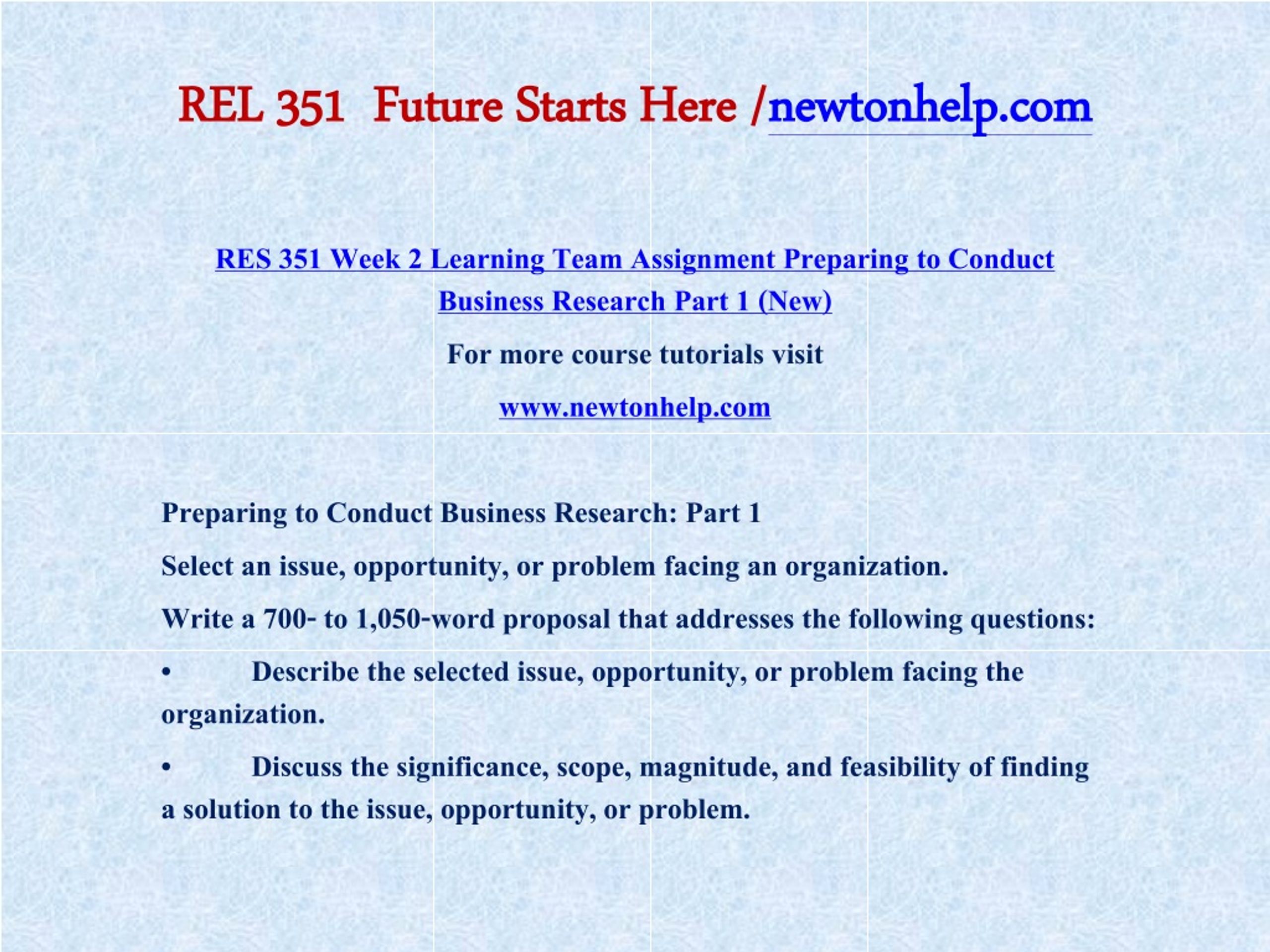 REL 351  Future Starts Here /newtonhelp.com

RES 351 Week 2 Learning Team Assignment Preparing to Conduct Business Research Part 1 (New)

For more course tutorials visit

www.newtonhelp.com

Preparing to Conduct Business Research: Part 1

Select an issue, opportunity, or problem facing an organization.

Write a 700- to 1,050-word proposal that addresses the following questions:

• Describe the selected issue, opportunity, or problem facing the organization.

• Discuss the significance, scope, magnitude, and feasibility of finding a solution to the issue, opportunity, or problem.